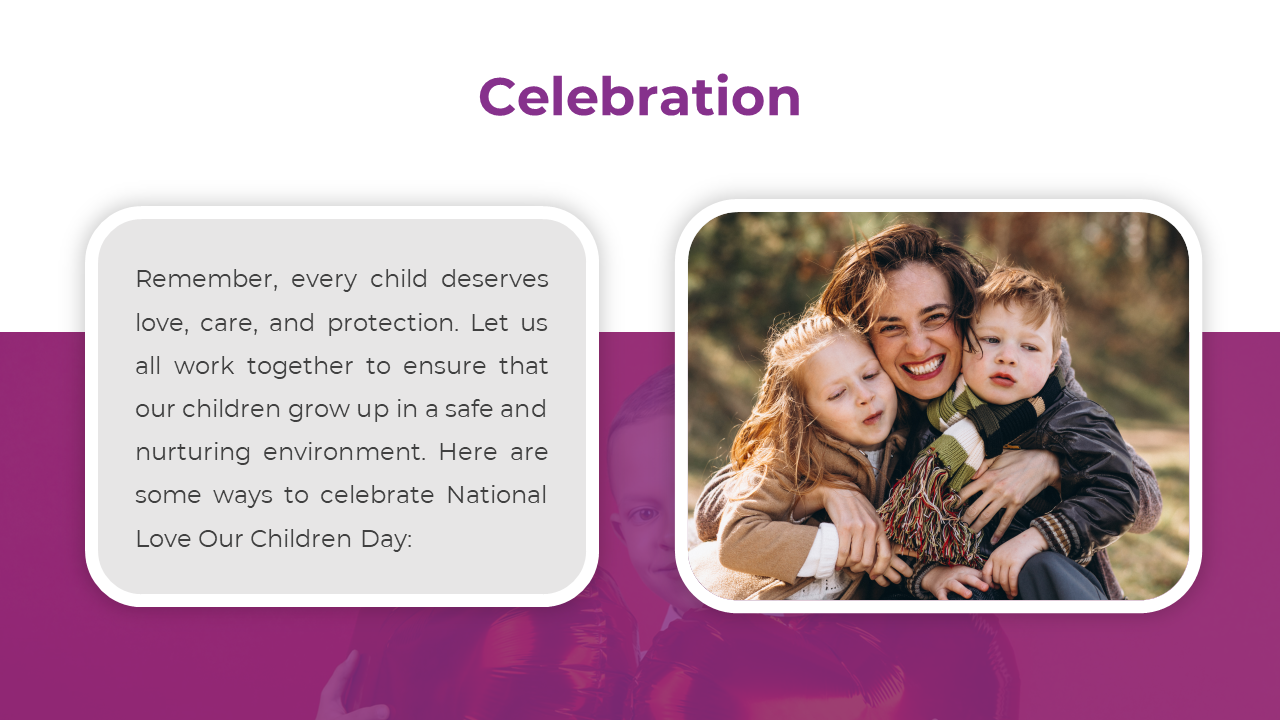 Celebration

Remember, every child deserves love, care, and protection. Let us all work together to ensure that our children grow up in a safe and nurturing environment. Here are some ways to celebrate National Love Our Children Day: